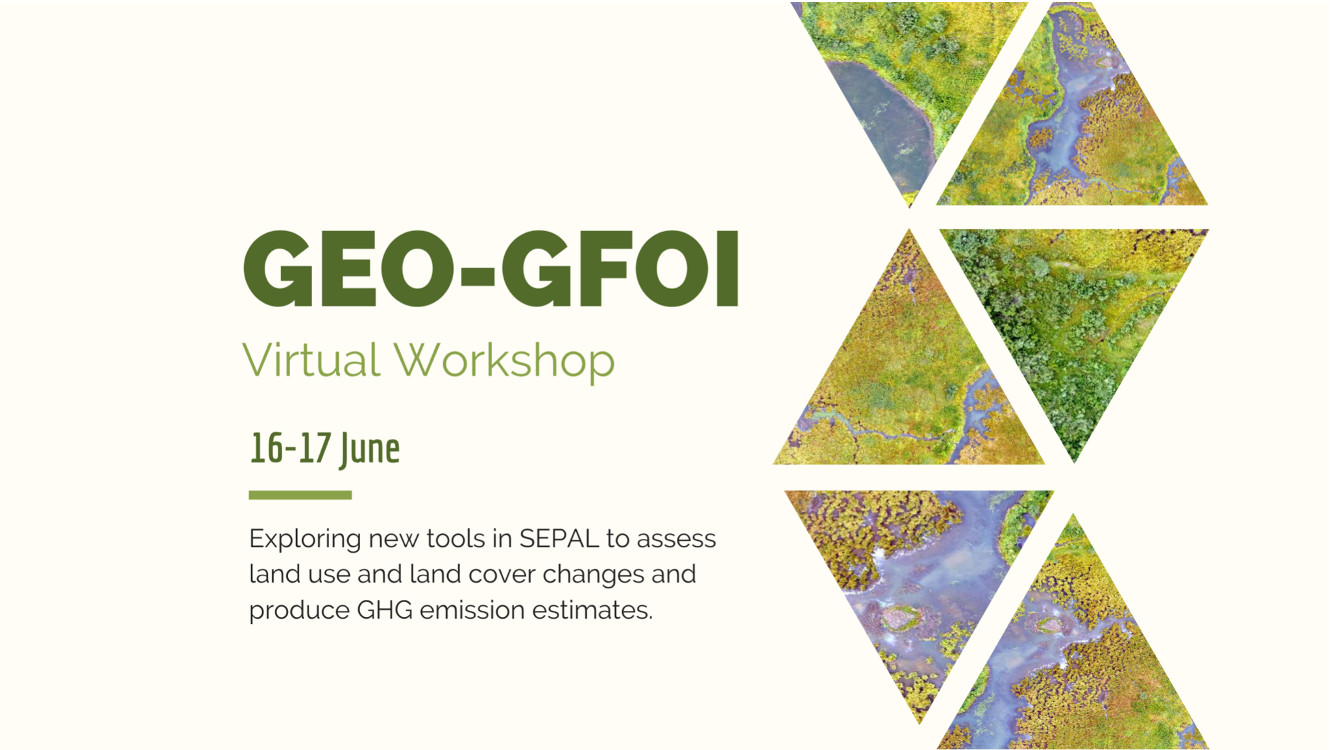 GEO-GFOI
Virtual Workshop

16-17 June

Exploring new tools in SEPAL to assess land use and land cover changes and produce GHG emission estimates.